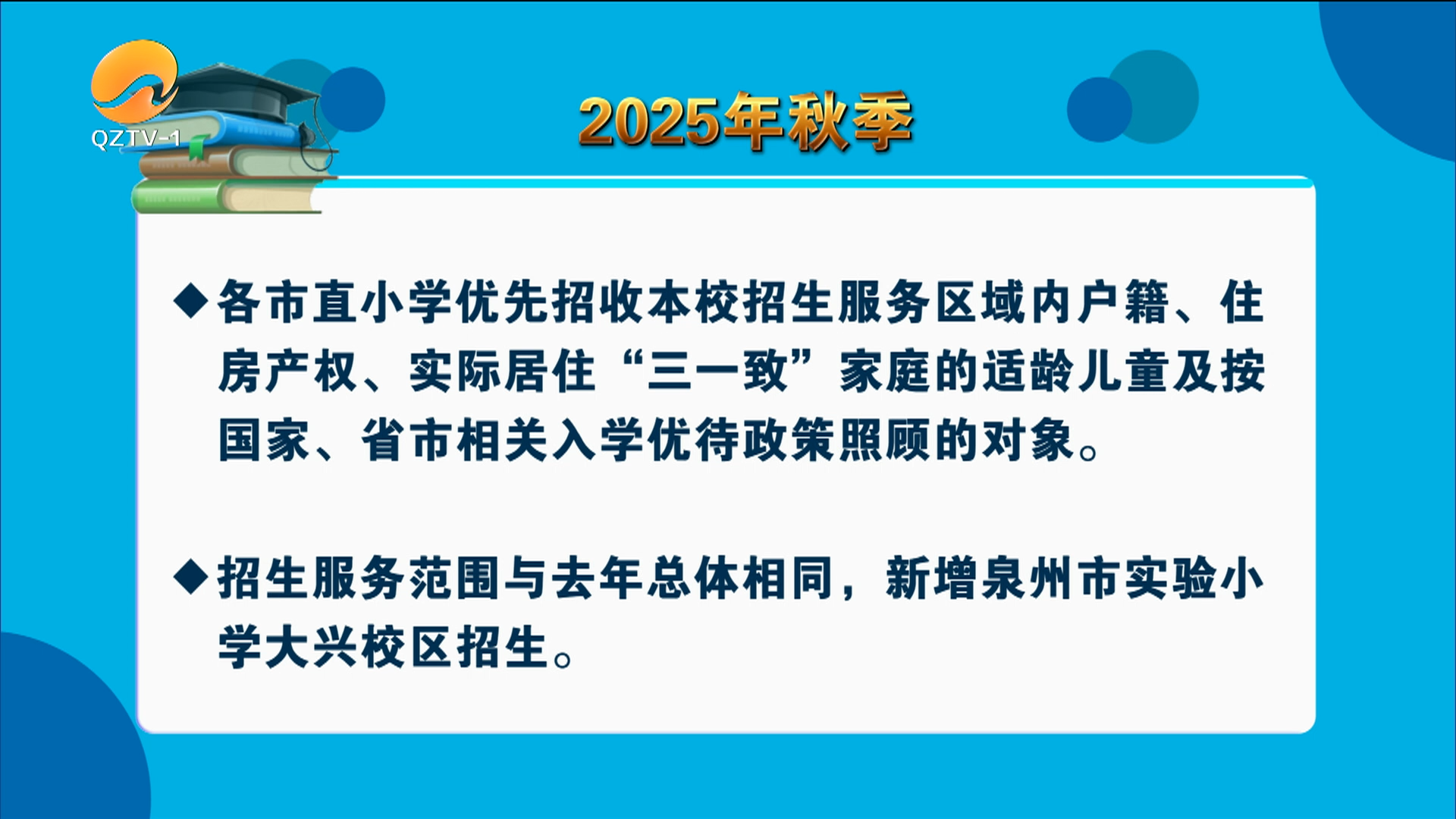 QZTV-1

2025年秋季

◆各市直小学优先招收本校招生服务区域内户籍、住房产权、实际居住“三一致”家庭的适龄儿童及按国家、省市相关入学优待政策照顾的对象。

◆招生服务范围与去年总体相同，新增泉州市实验小学大兴校区招生。